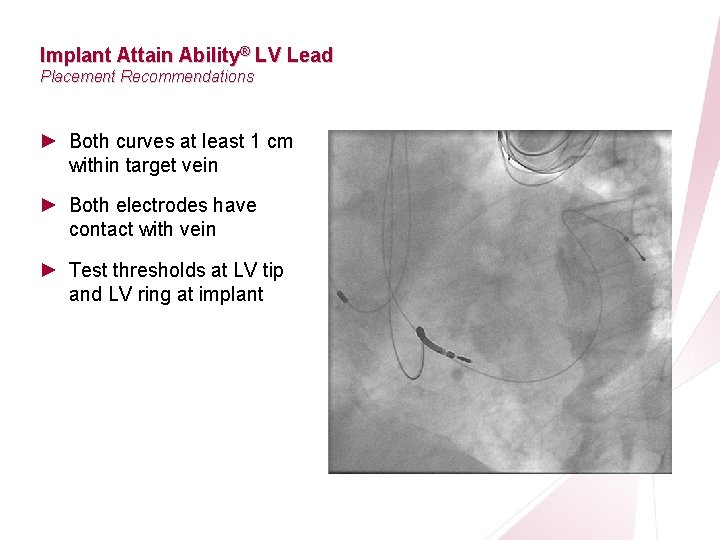 Implant Attain Ability® LV Lead
Placement Recommendations

► Both curves at least 1 cm within target vein

► Both electrodes have contact with vein

► Test thresholds at LV tip and LV ring at implant